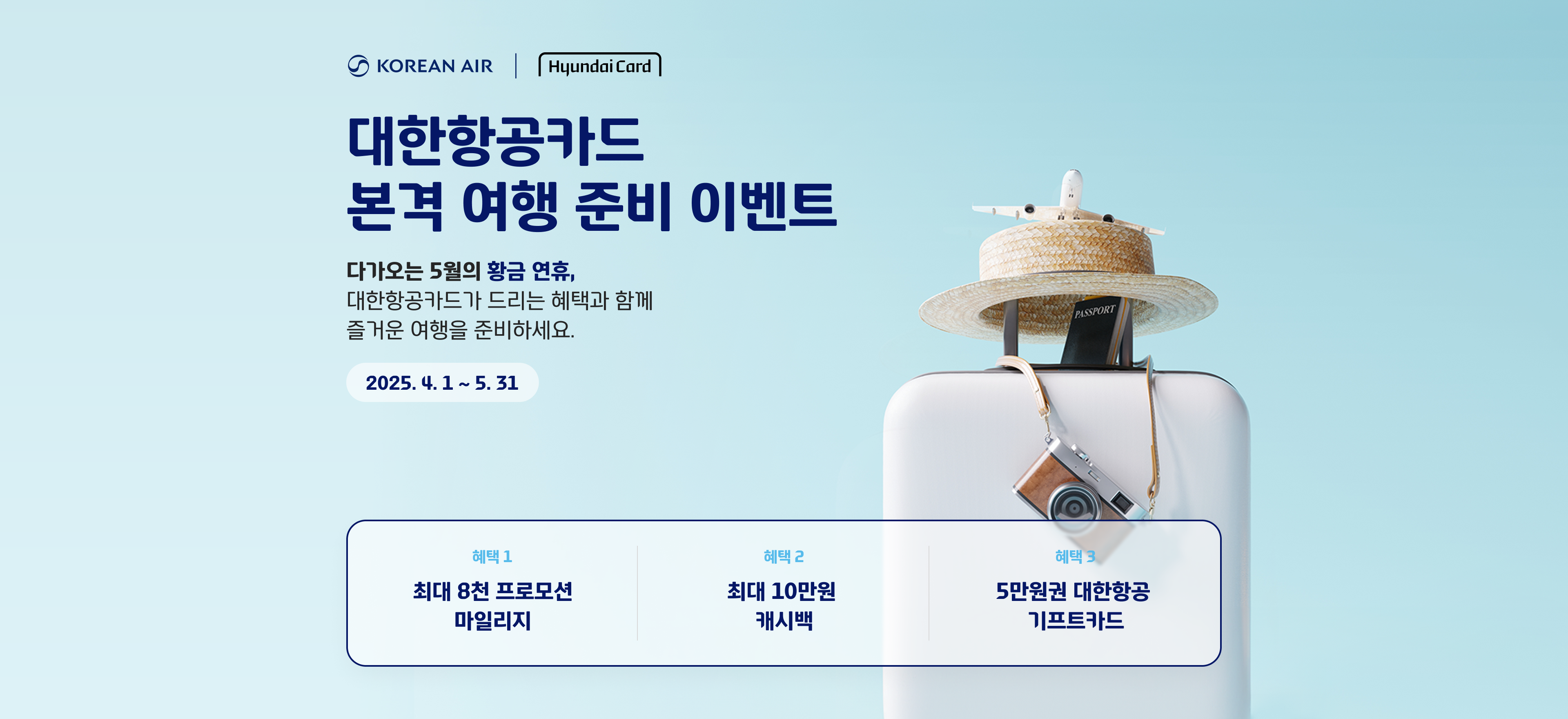 KOREAN AIR | Hyundai Card

대한항공카드
본격 여행 준비 이벤트

다가오는 5월의 황금 연휴,
대한항공카드가 드리는 혜택과 함께
즐거운 여행을 준비하세요.

2025. 4. 1 ~ 5. 31

PASSPORT

혜택 1
최대 8천 프로모션
마일리지

혜택 2
최대 10만원
캐시백

혜택 3
5만원권 대한항공
기프트카드